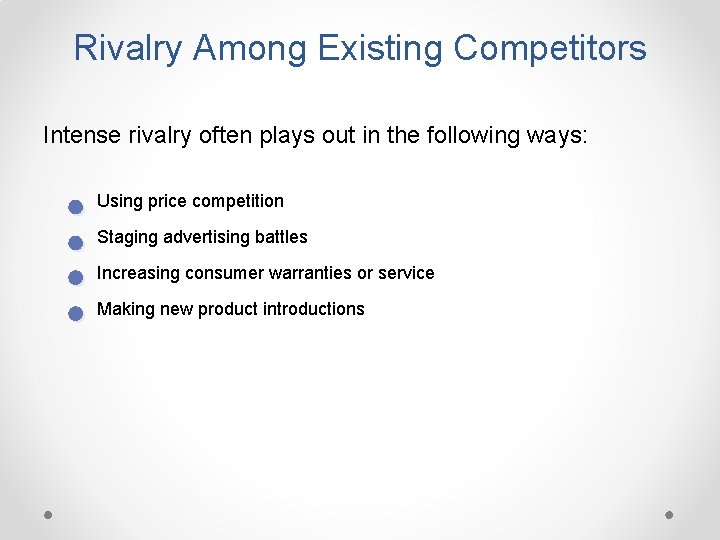 Rivalry Among Existing Competitors

Intense rivalry often plays out in the following ways:

- Using price competition
- Staging advertising battles
- Increasing consumer warranties or service
- Making new product introductions